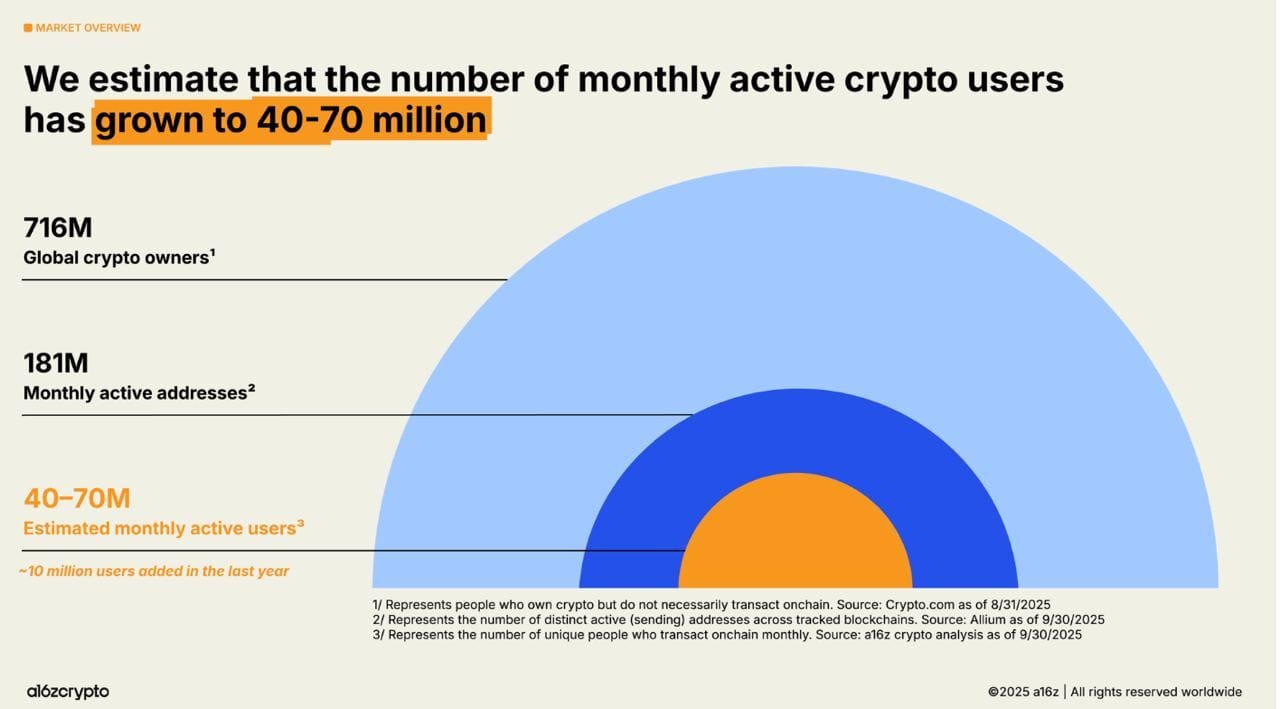 MARKET OVERVIEW

We estimate that the number of monthly active crypto users has grown to 40-70 million

716M
Global crypto owners¹

181M
Monthly active addresses²

40–70M
Estimated monthly active users³

~10 million users added in the last year

1/ Represents people who own crypto but do not necessarily transact onchain. Source: Crypto.com as of 8/31/2025
2/ Represents the number of distinct active (sending) addresses across tracked blockchains. Source: Allium as of 9/30/2025
3/ Represents the number of unique people who transact onchain monthly. Source: a16z crypto analysis as of 9/30/2025

a16zcrypto

©2025 a16z | All rights reserved worldwide